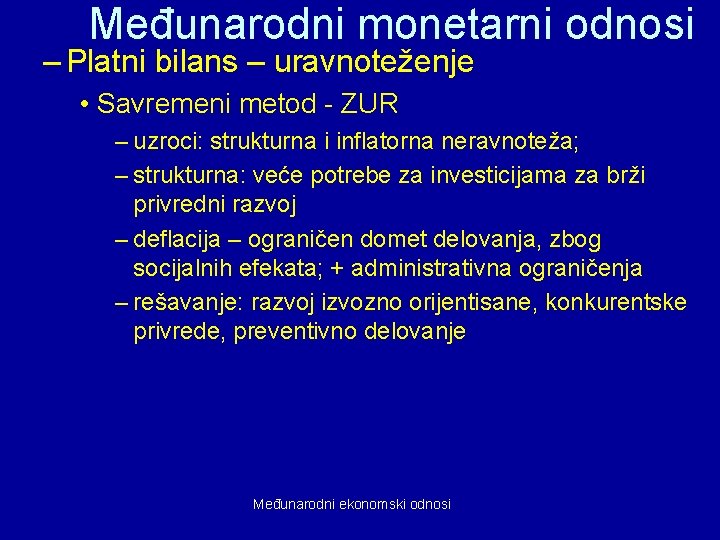 Međunarodni monetarni odnosi

– Platni bilans – uravnoteženje

• Savremeni metod - ZUR

– uzroci: strukturna i inflatorna neravnoteža;

– strukturna: veće potrebe za investicijama za brži privredni razvoj

– deflacija – ograničen domet delovanja, zbog socijalnih efekata; + administrativna ograničenja

– rešavanje: razvoj izvozno orijentisane, konkurentske privrede, preventivno delovanje

Međunarodni ekonomski odnosi